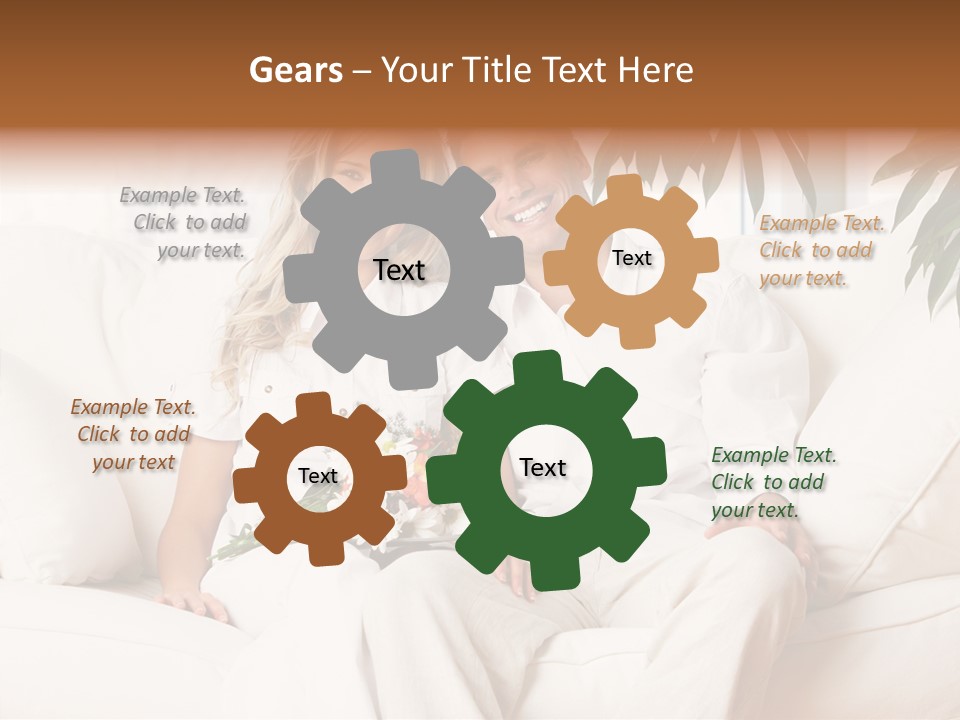 Gears – Your Title Text Here

Example Text. Click to add your text.

Text

Text

Example Text. Click to add your text.

Example Text. Click to add your text

Text

Text

Example Text. Click to add your text.